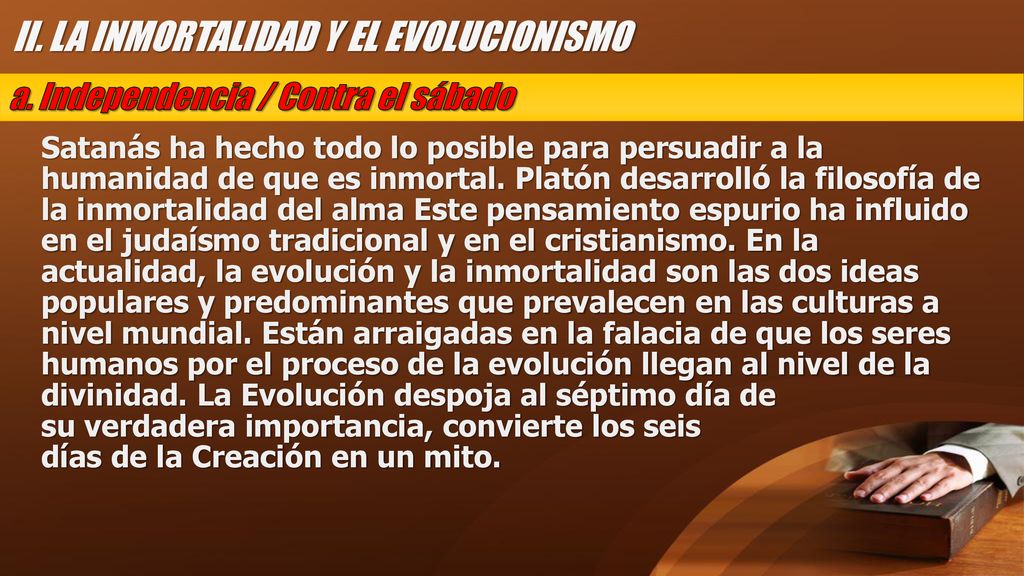 II. LA INMORTALIDAD Y EL EVOLUCIONISMO

a. Independencia / Contra el sábado

Satanás ha hecho todo lo posible para persuadir a la humanidad de que es inmortal. Platón desarrolló la filosofía de la inmortalidad del alma Este pensamiento espurio ha influido en el judaísmo tradicional y en el cristianismo. En la actualidad, la evolución y la inmortalidad son las dos ideas populares y predominantes que prevalecen en las culturas a nivel mundial. Están arraigadas en la falacia de que los seres humanos por el proceso de la evolución llegan al nivel de la divinidad. La Evolución despoja al séptimo día de su verdadera importancia, convierte los seis días de la Creación en un mito.